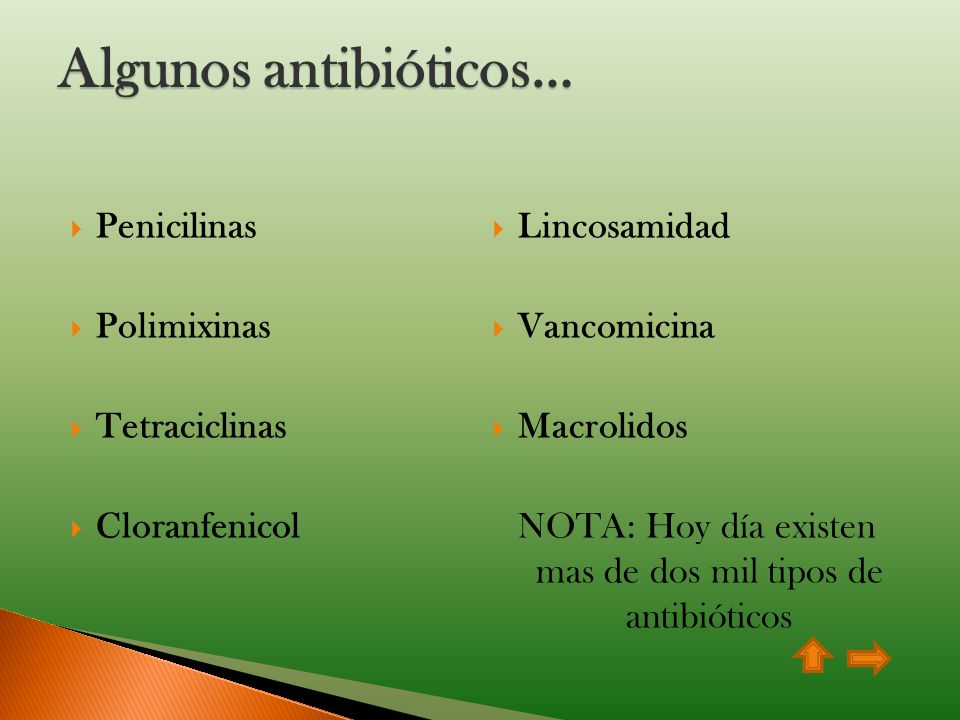 Algunos antibióticos…

Penicilinas

Polimixinas

Tetraciclinas

Cloranfenicol

Lincosamidad

Vancomicina

Macrolidos

NOTA: Hoy día existen mas de dos mil tipos de antibióticos